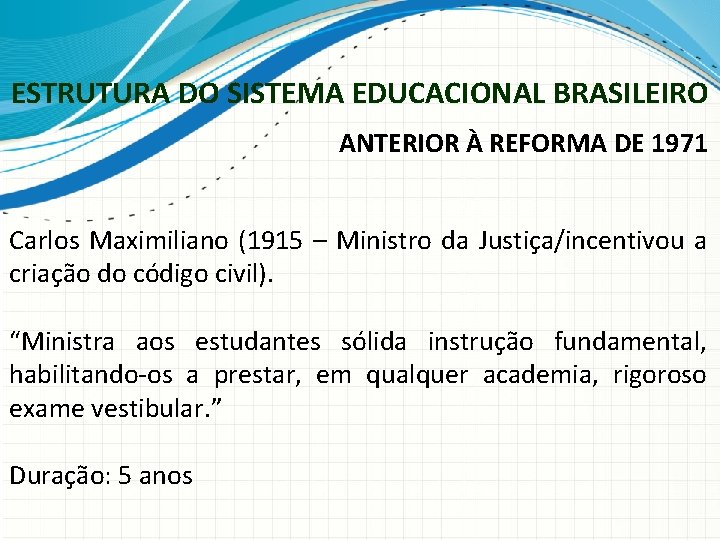 ESTRUTURA DO SISTEMA EDUCACIONAL BRASILEIRO

ANTERIOR À REFORMA DE 1971

Carlos Maximiliano (1915 – Ministro da Justiça/incentivou a criação do código civil).

“Ministra aos estudantes sólida instrução fundamental, habilitando-os a prestar, em qualquer academia, rigoroso exame vestibular.”

Duração: 5 anos